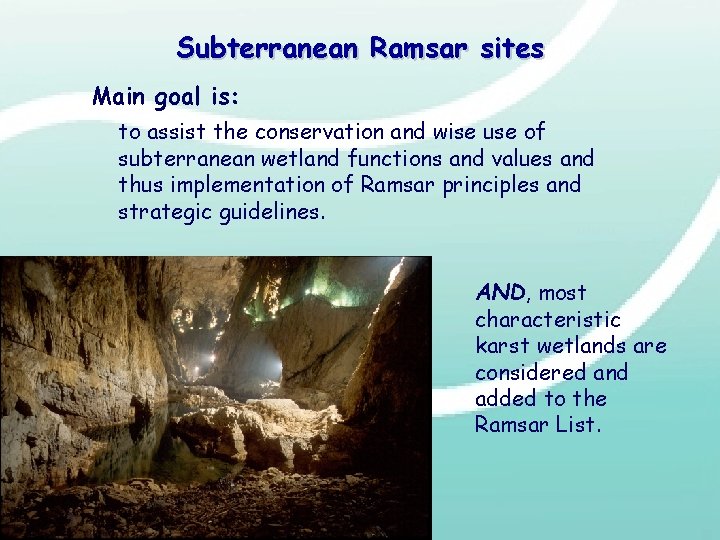 Subterranean Ramsar sites

Main goal is:

to assist the conservation and wise use of subterranean wetland functions and values and thus implementation of Ramsar principles and strategic guidelines.

AND, most characteristic karst wetlands are considered and added to the Ramsar List.